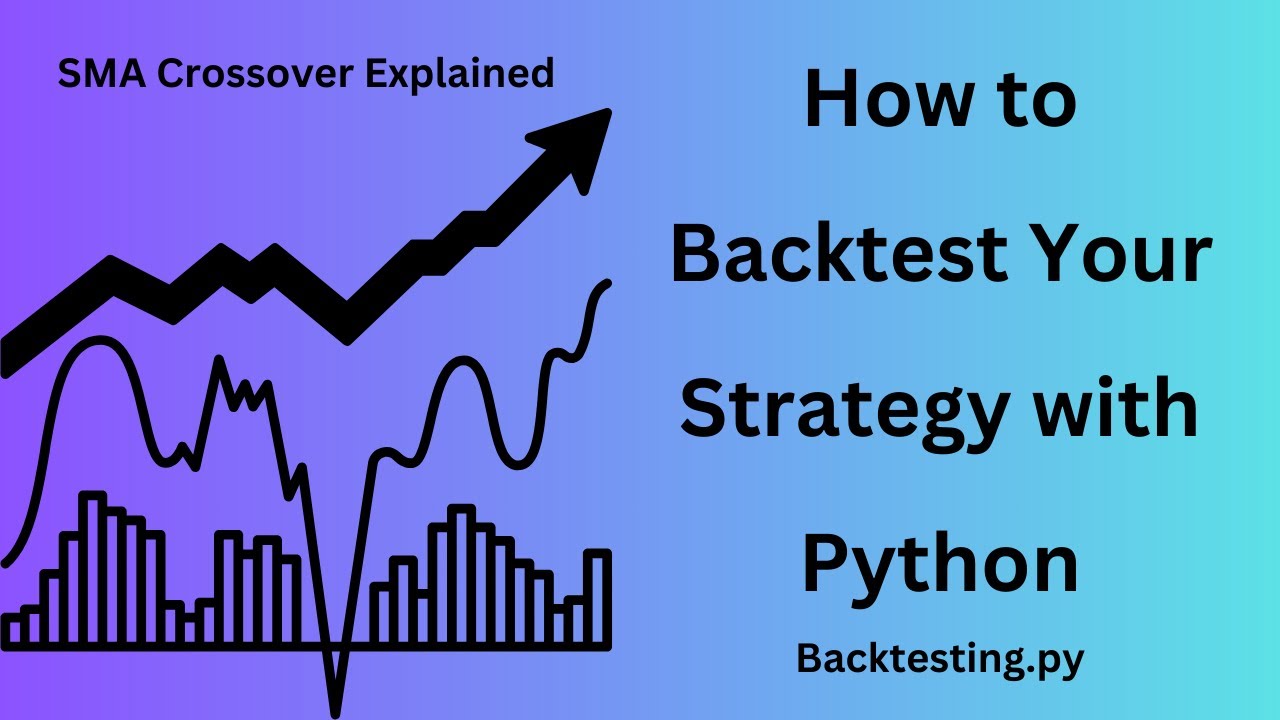 SMA Crossover Explained

How to Backtest Your Strategy with Python

Backtesting.py